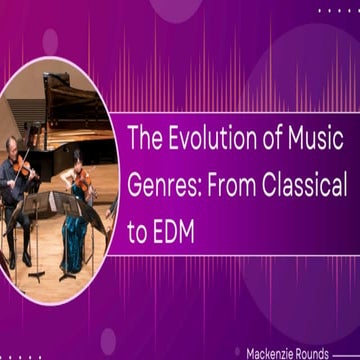 The Evolution of Music Genres: From Classical to EDM

Mackenzie Rounds